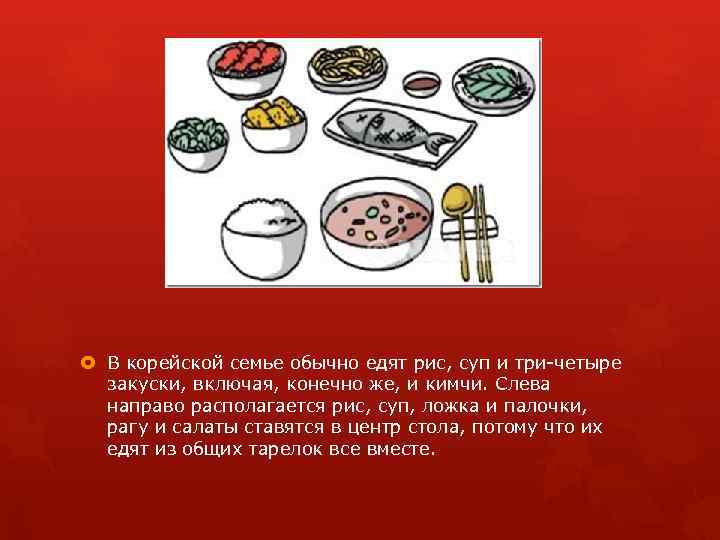 В корейской семье обычно едят рис, суп и три-четыре закуски, включая, конечно же, и кимчи. Слева направо располагается рис, суп, ложка и палочки, рагу и салаты ставятся в центр стола, потому что их едят из общих тарелок все вместе.